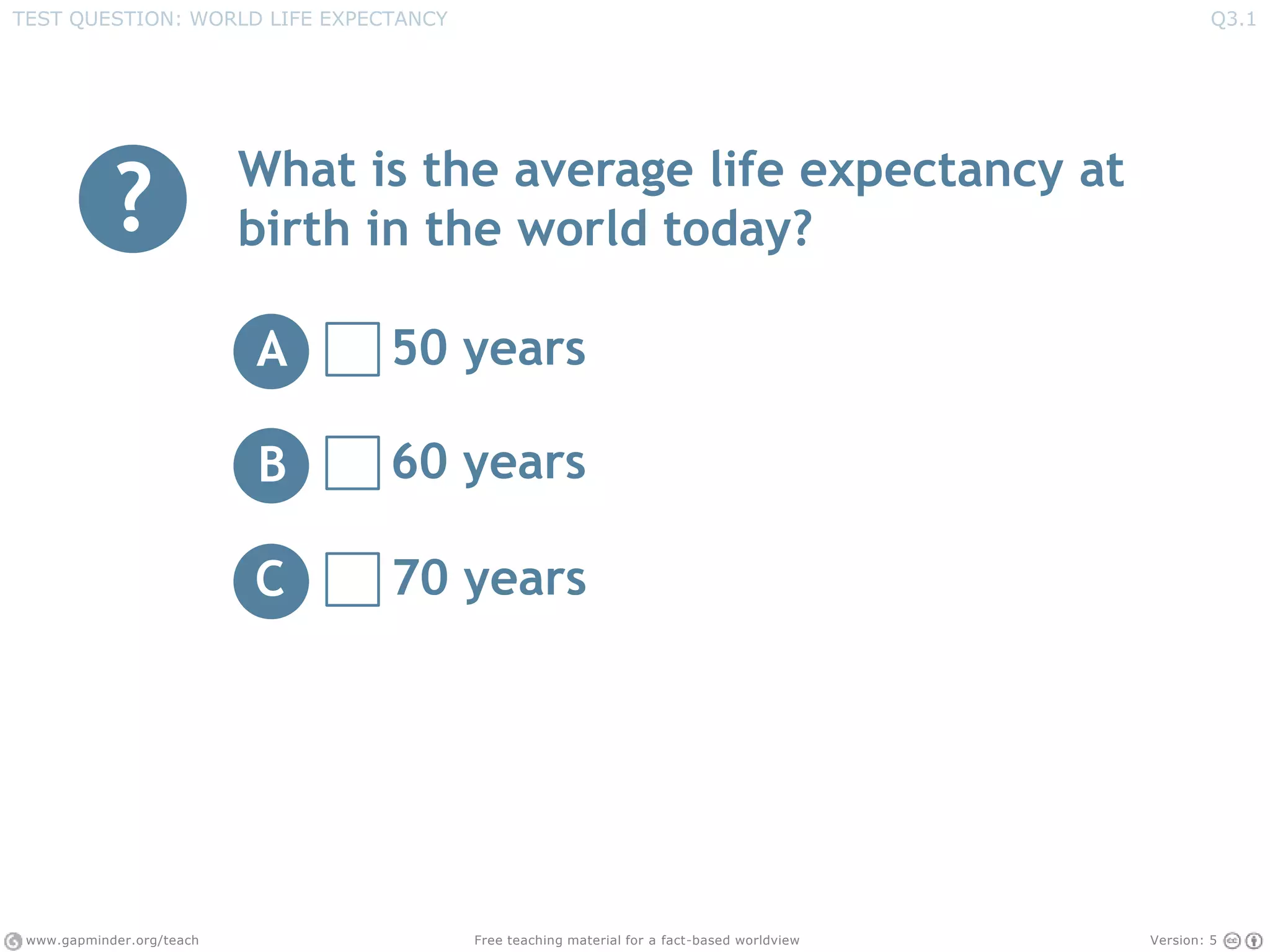 TEST QUESTION: WORLD LIFE EXPECTANCY

Q3.1

?

What is the average life expectancy at birth in the world today?

A 50 years

B 60 years

C 70 years

www.gapminder.org/teach

Free teaching material for a fact-based worldview

Version: 5